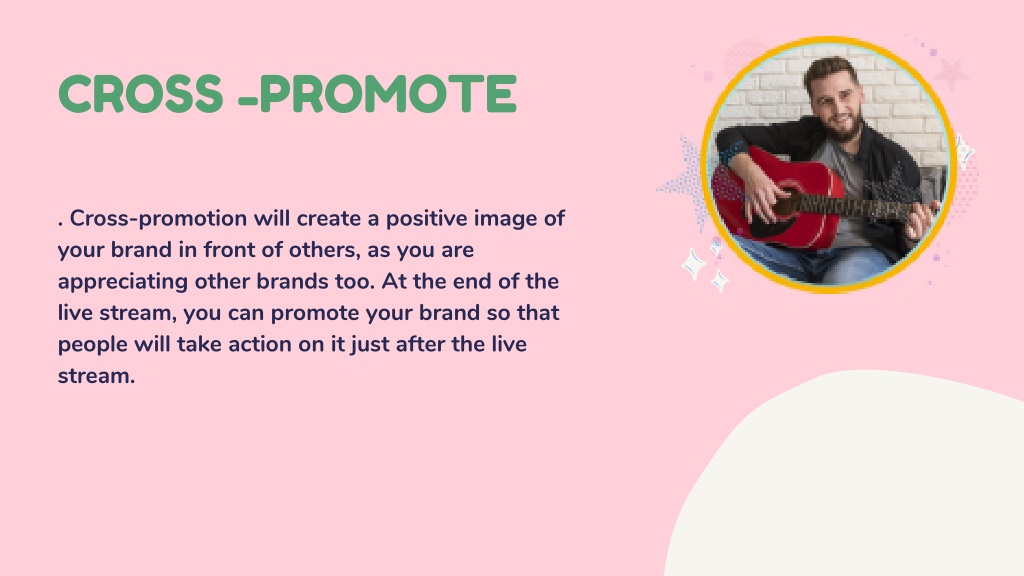 CROSS -PROMOTE

. Cross-promotion will create a positive image of your brand in front of others, as you are appreciating other brands too. At the end of the live stream, you can promote your brand so that people will take action on it just after the live stream.